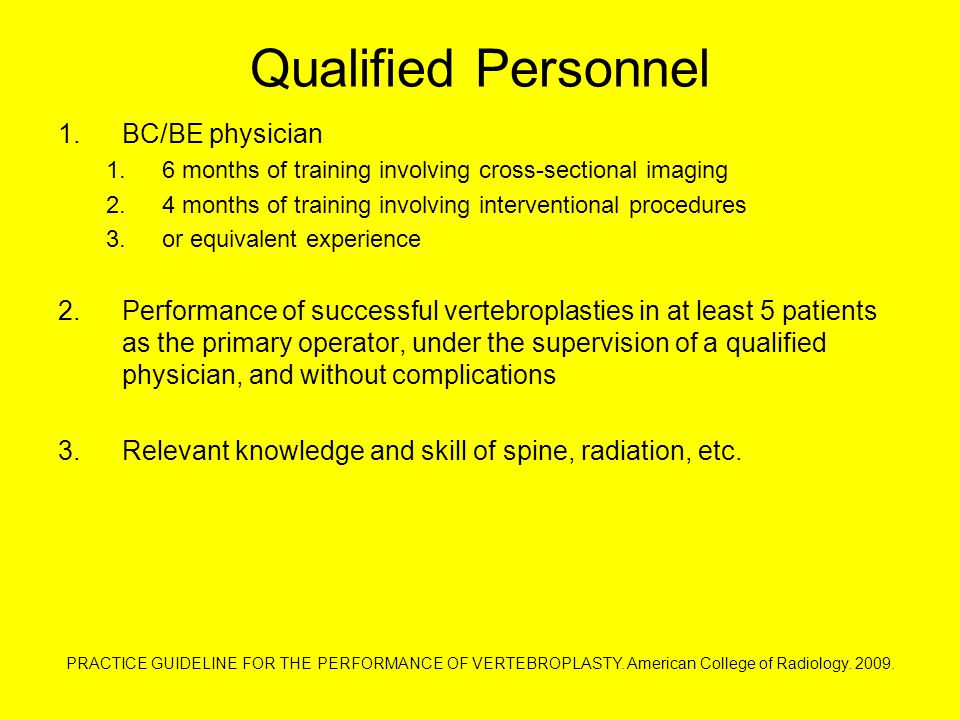 Qualified Personnel

1. BC/BE physician
 1. 6 months of training involving cross-sectional imaging
 2. 4 months of training involving interventional procedures
 3. or equivalent experience

2. Performance of successful vertebroplasties in at least 5 patients as the primary operator, under the supervision of a qualified physician, and without complications

3. Relevant knowledge and skill of spine, radiation, etc.

PRACTICE GUIDELINE FOR THE PERFORMANCE OF VERTEBROPLASTY. American College of Radiology. 2009.